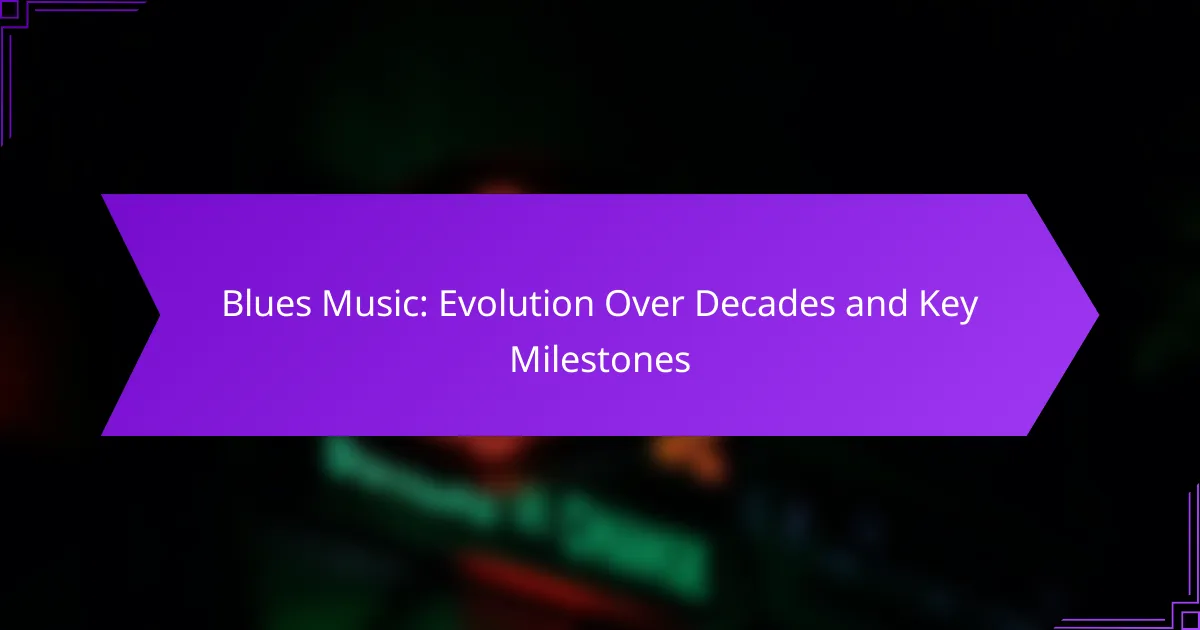 Blues Music: Evolution Over Decades and Key Milestones